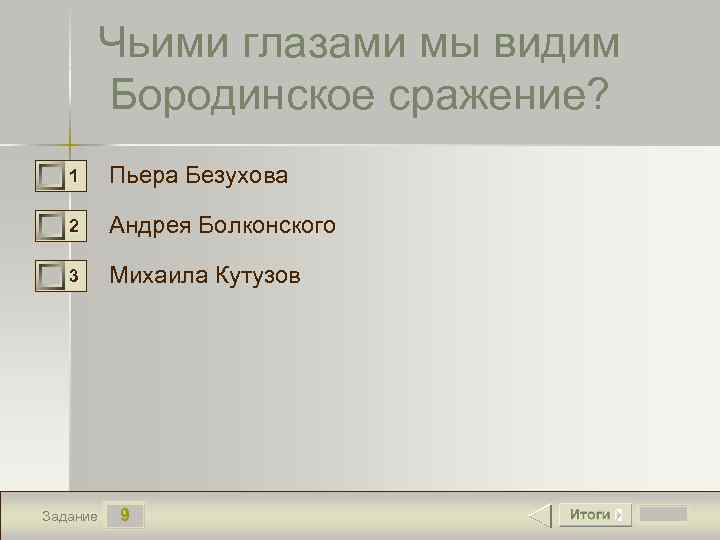 Чьими глазами мы видим Бородинское сражение?

1 Пьера Безухова

2 Андрея Болконского

3 Михаила Кутузов

Задание 9

Итоги